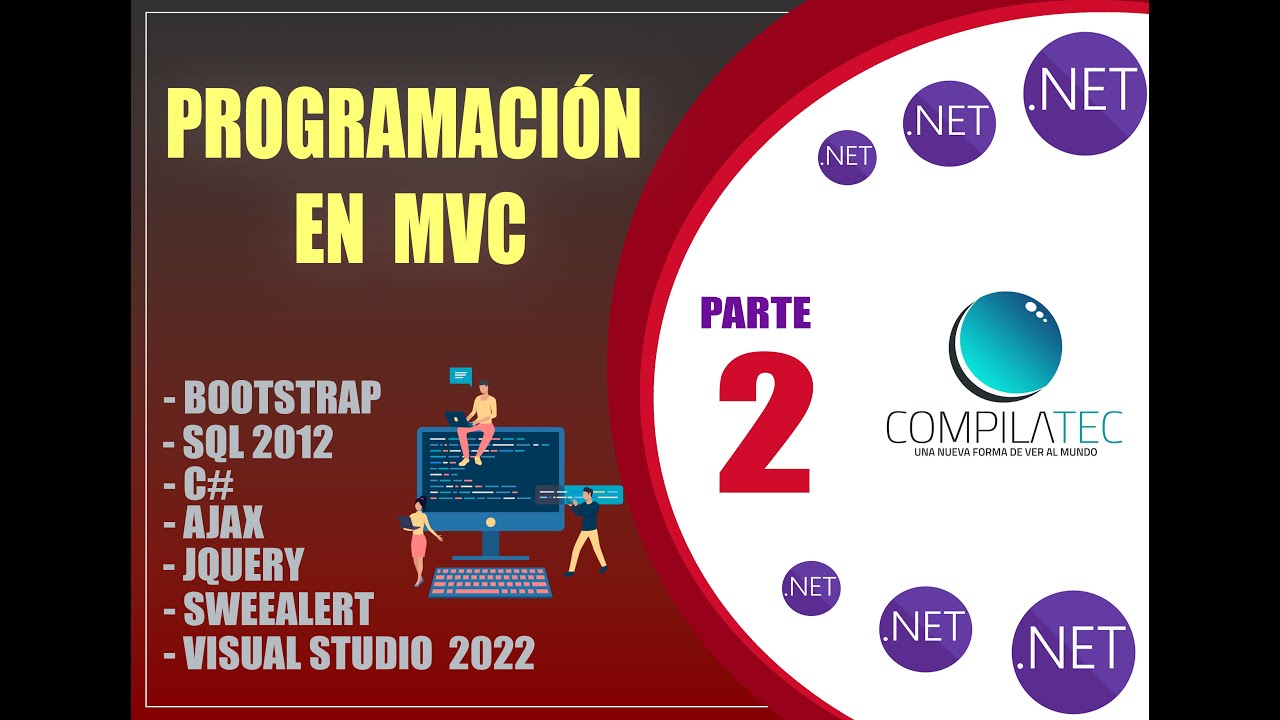 PROGRAMACIÓN EN MVC

- BOOTSTRAP
- SQL 2012
- C#
- AJAX
- JQUERY
- SWEEALERT
- VISUAL STUDIO 2022

.NET .NET .NET

PARTE
2

COMPILATEC
UNA NUEVA FORMA DE VER AL MUNDO

.NET .NET .NET